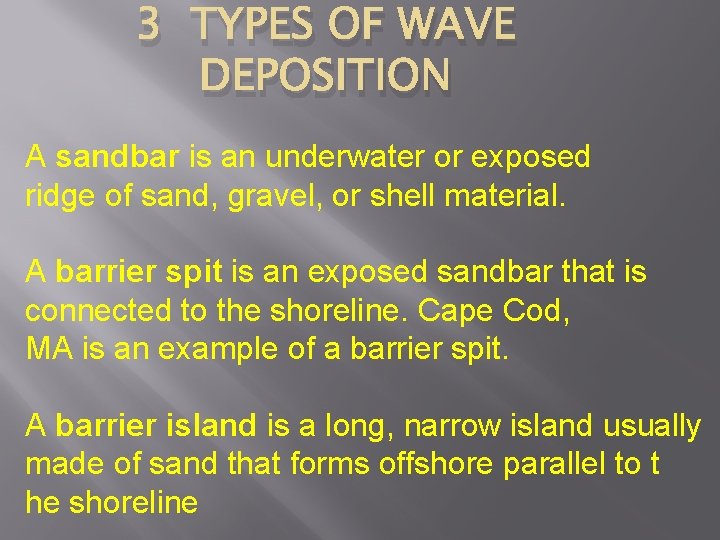 3 TYPES OF WAVE DEPOSITION

A sandbar is an underwater or exposed ridge of sand, gravel, or shell material.

A barrier spit is an exposed sandbar that is connected to the shoreline. Cape Cod, MA is an example of a barrier spit.

A barrier island is a long, narrow island usually made of sand that forms offshore parallel to t he shoreline